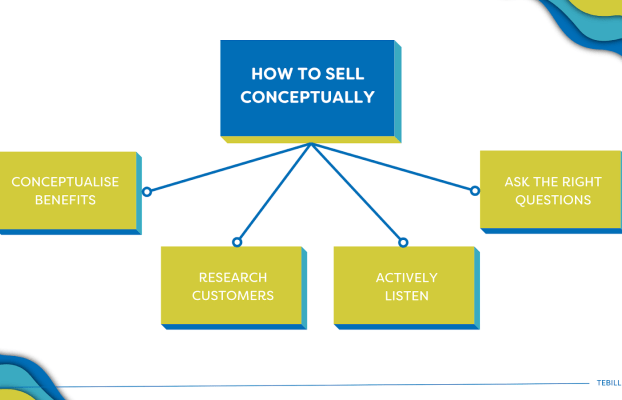 HOW TO SELL CONCEPTUALLY

CONCEPTUALISE BENEFITS

RESEARCH CUSTOMERS

ACTIVELY LISTEN

ASK THE RIGHT QUESTIONS

TEBILL